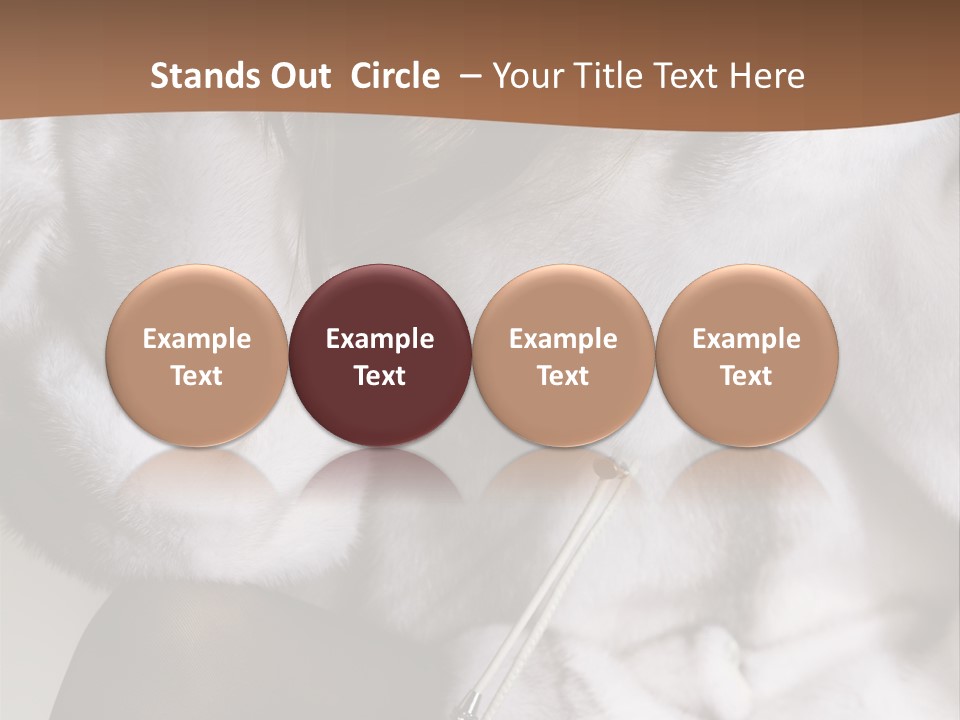 Stands Out Circle – Your Title Text Here

Example Text

Example Text

Example Text

Example Text